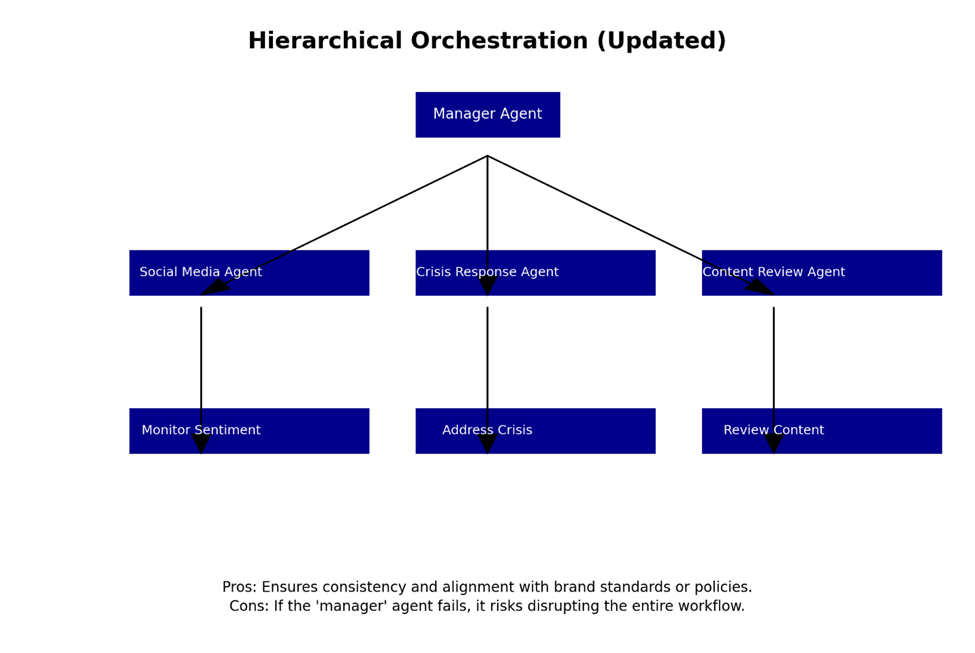 Hierarchical Orchestration (Updated)

Manager Agent

Social Media Agent

Crisis Response Agent

Content Review Agent

Monitor Sentiment

Address Crisis

Review Content

Pros: Ensures consistency and alignment with brand standards or policies.
Cons: If the 'manager' agent fails, it risks disrupting the entire workflow.